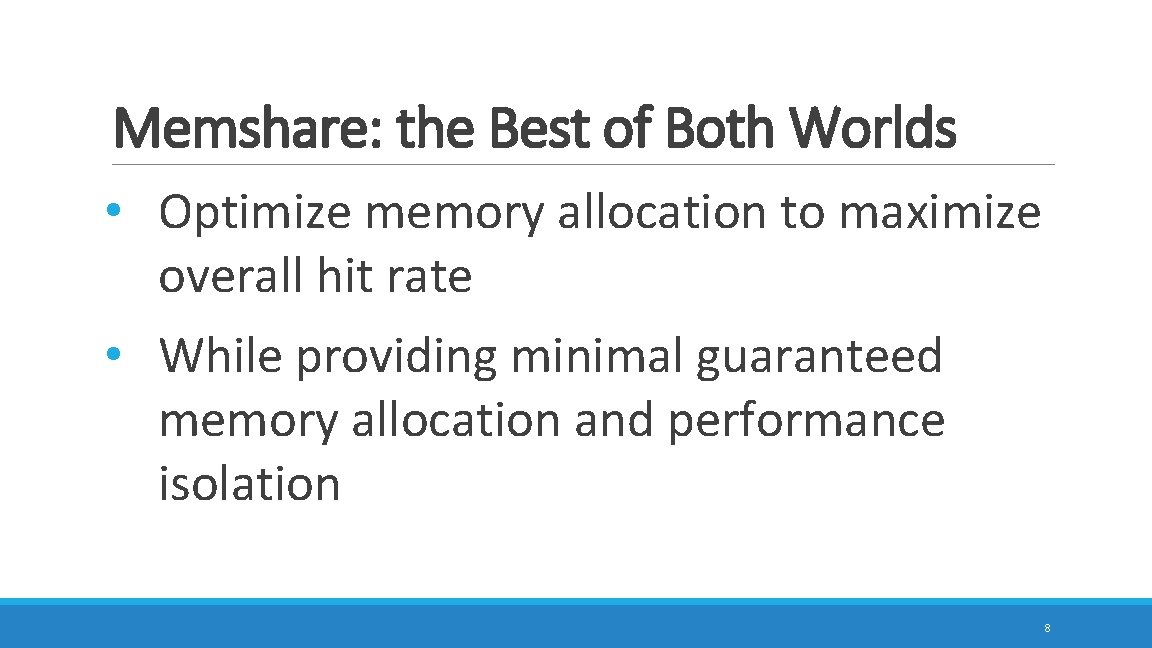 Memshare: the Best of Both Worlds

• Optimize memory allocation to maximize overall hit rate

• While providing minimal guaranteed memory allocation and performance isolation

8